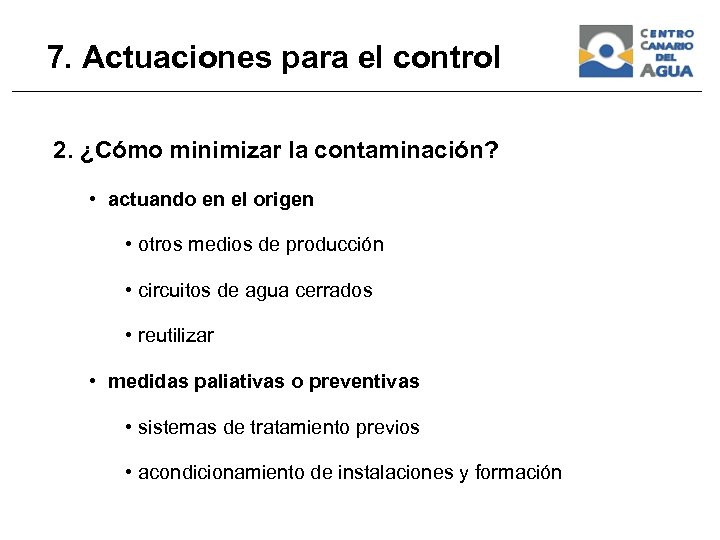 7. Actuaciones para el control

CENTRO CANARIO DEL AGUA

2. ¿Cómo minimizar la contaminación?

• actuando en el origen

• otros medios de producción

• circuitos de agua cerrados

• reutilizar

• medidas paliativas o preventivas

• sistemas de tratamiento previos

• acondicionamiento de instalaciones y formación